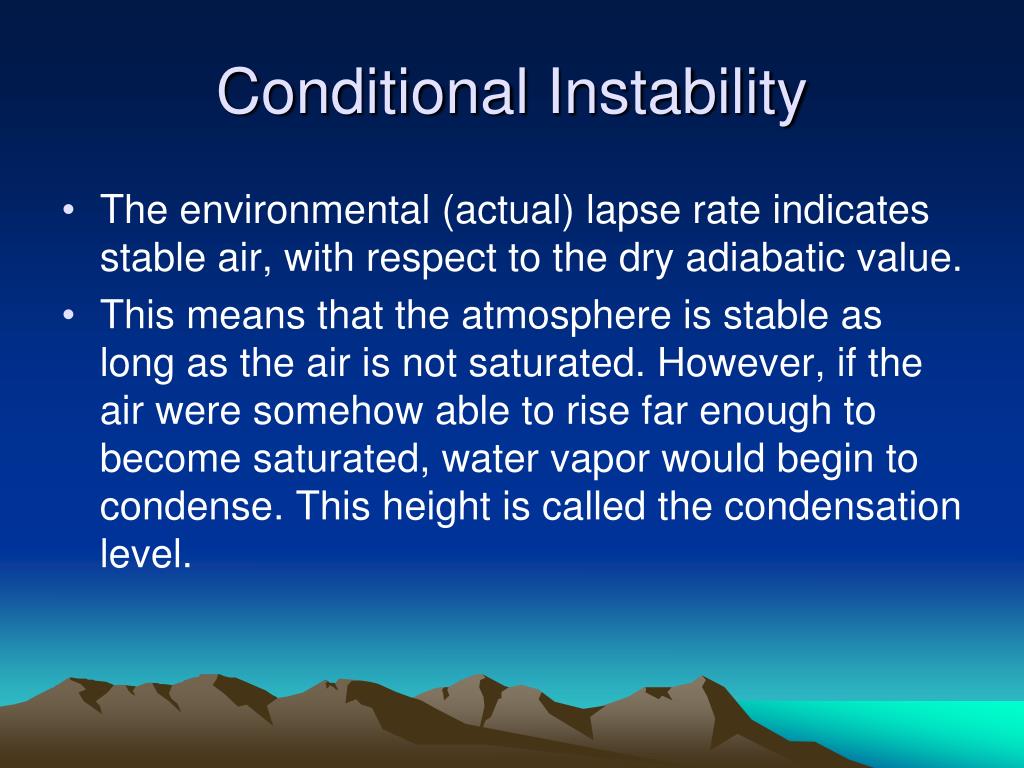 Conditional Instability

• The environmental (actual) lapse rate indicates stable air, with respect to the dry adiabatic value.
• This means that the atmosphere is stable as long as the air is not saturated. However, if the air were somehow able to rise far enough to become saturated, water vapor would begin to condense. This height is called the condensation level.